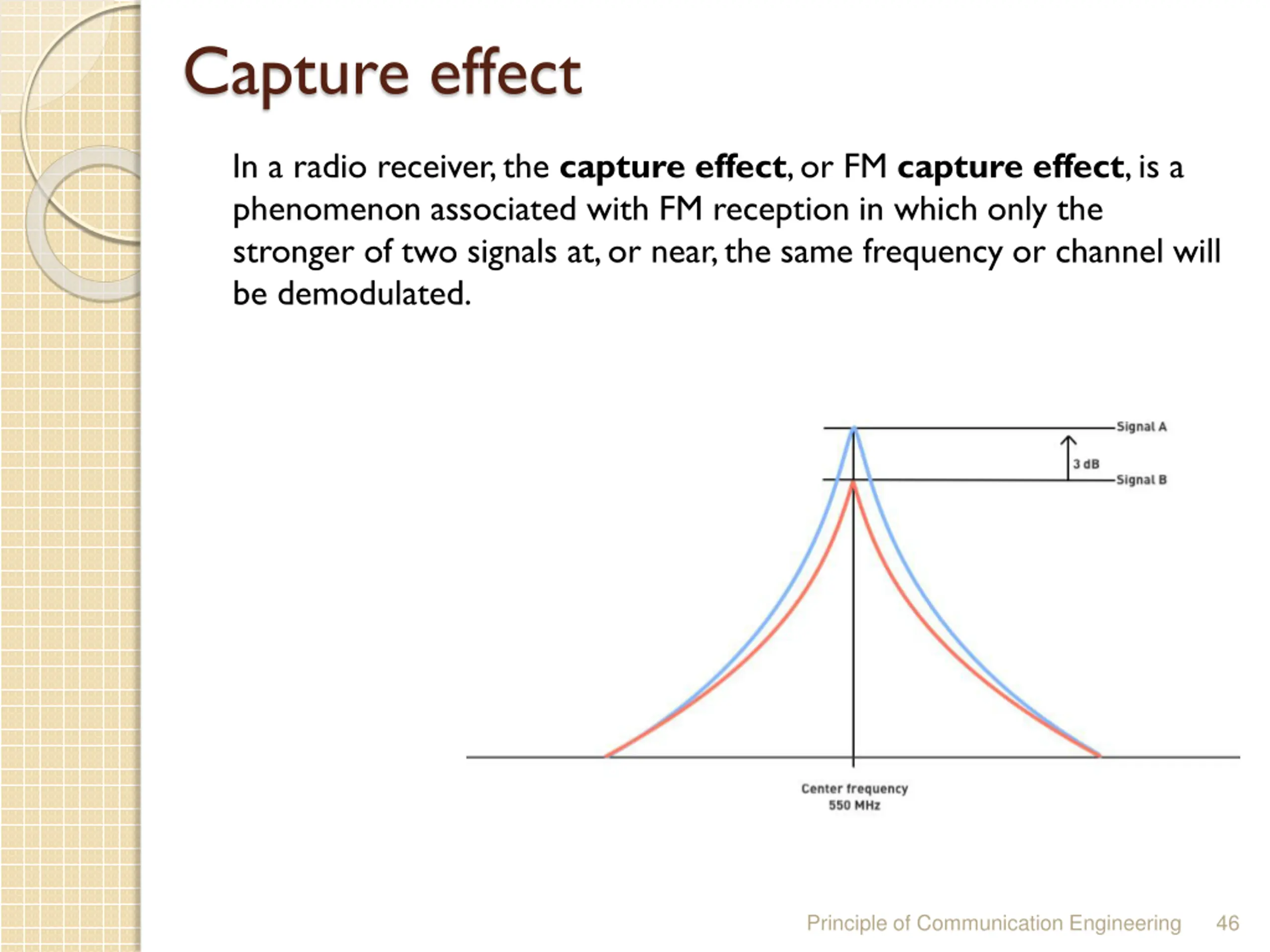 Capture effect

In a radio receiver, the capture effect, or FM capture effect, is a phenomenon associated with FM reception in which only the stronger of two signals at, or near, the same frequency or channel will be demodulated.

Signal A
3 dB
Signal B
Center frequency
550 MHz

Principle of Communication Engineering 46